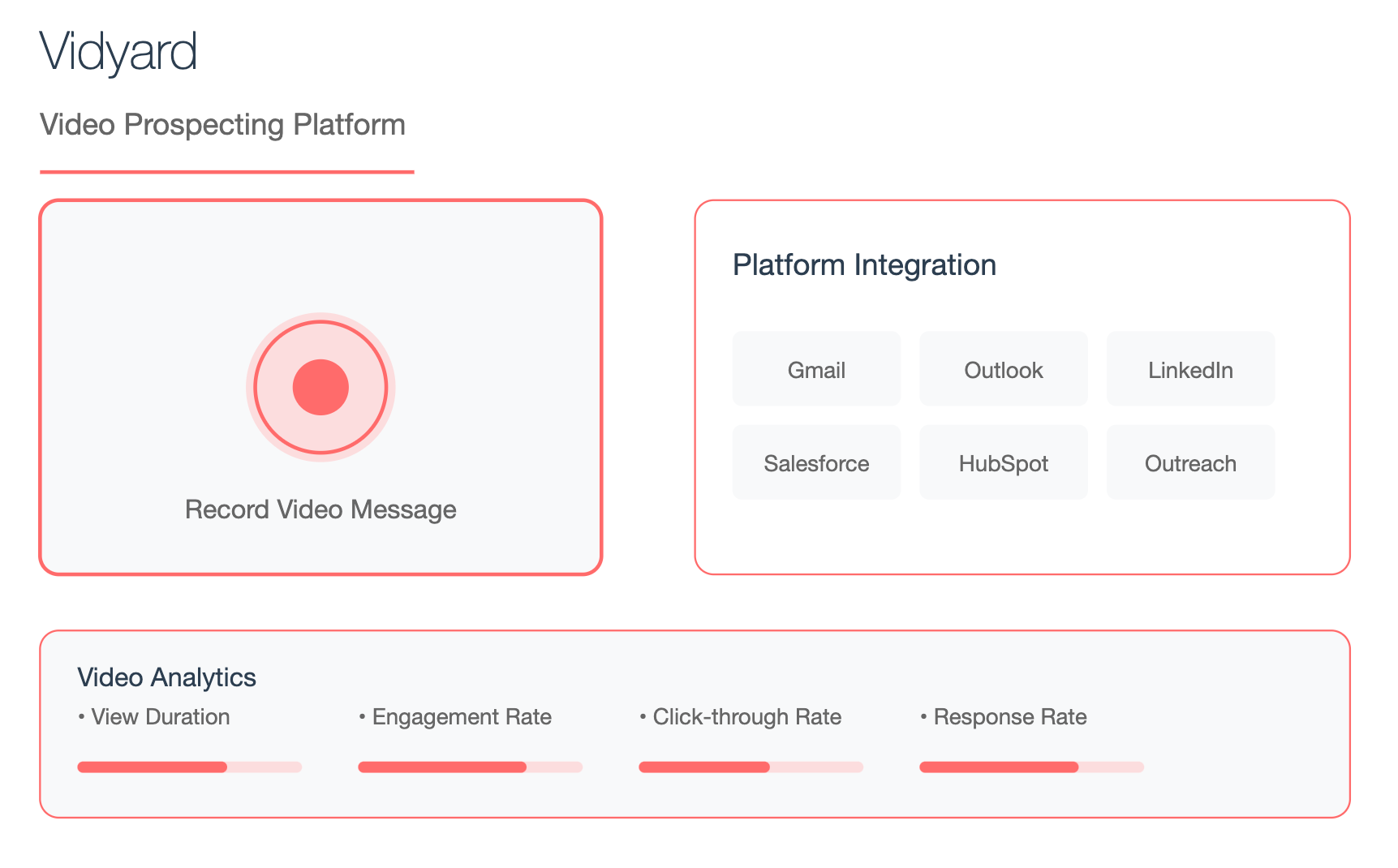 Vidyard

Video Prospecting Platform

Record Video Message

Platform Integration

Gmail
Outlook
LinkedIn
Salesforce
HubSpot
Outreach

Video Analytics

• View Duration
• Engagement Rate
• Click-through Rate
• Response Rate